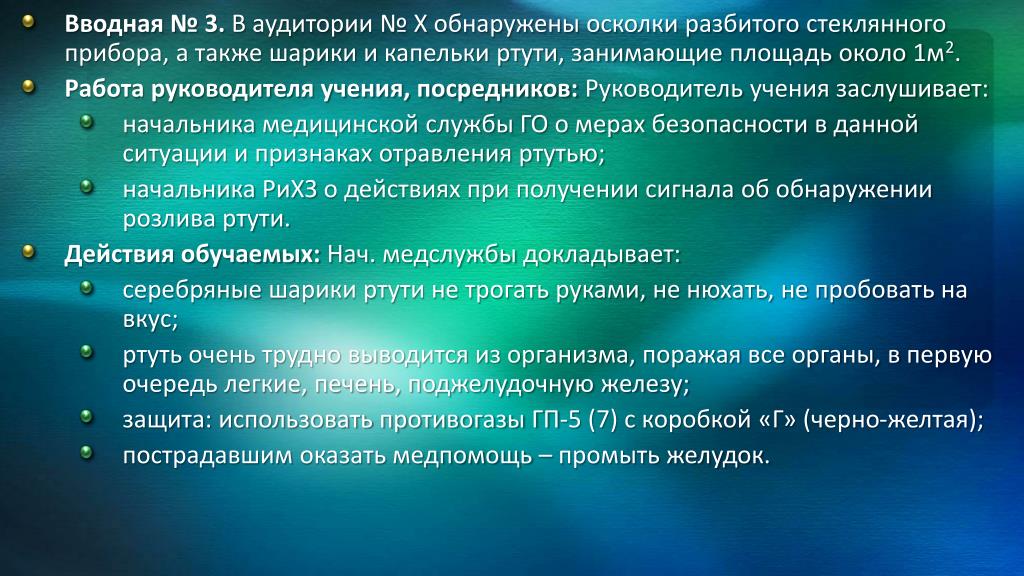 Вводная № 3. В аудитории № Х обнаружены осколки разбитого стеклянного прибора, а также шарики и капельки ртути, занимающие площадь около 1м$^2$.

Работа руководителя учения, посредников: Руководитель учения заслушивает:

начальника медицинской службы ГО о мерах безопасности в данной ситуации и признаках отравления ртутью;

начальника РиХЗ о действиях при получении сигнала об обнаружении розлива ртути.

Действия обучаемых: Нач. медслужбы докладывает:

серебряные шарики ртути не трогать руками, не нюхать, не пробовать на вкус;

ртуть очень трудно выводится из организма, поражая все органы, в первую очередь легкие, печень, поджелудочную железу;

защита: использовать противогазы ГП-5 (7) с коробкой «Г» (черно-желтая);

пострадавшим оказать медпомощь – промыть желудок.